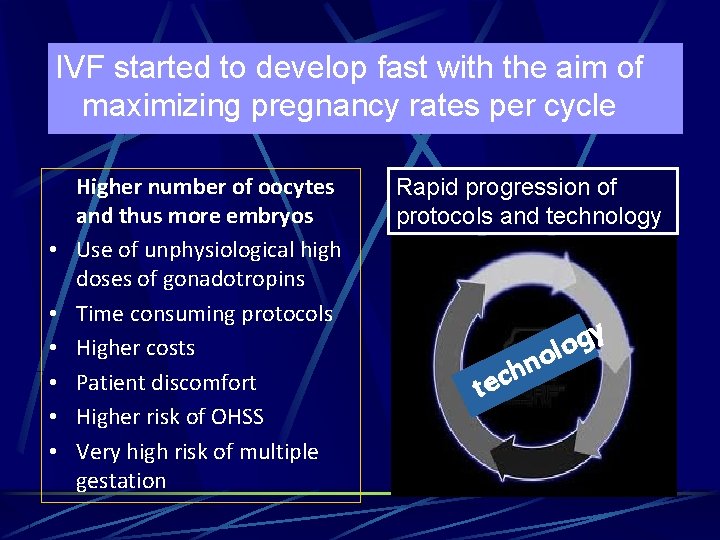 IVF started to develop fast with the aim of maximizing pregnancy rates per cycle

Higher number of oocytes and thus more embryos

• Use of unphysiological high doses of gonadotropins
• Time consuming protocols
• Higher costs
• Patient discomfort
• Higher risk of OHSS
• Very high risk of multiple gestation

Rapid progression of protocols and technology

technology